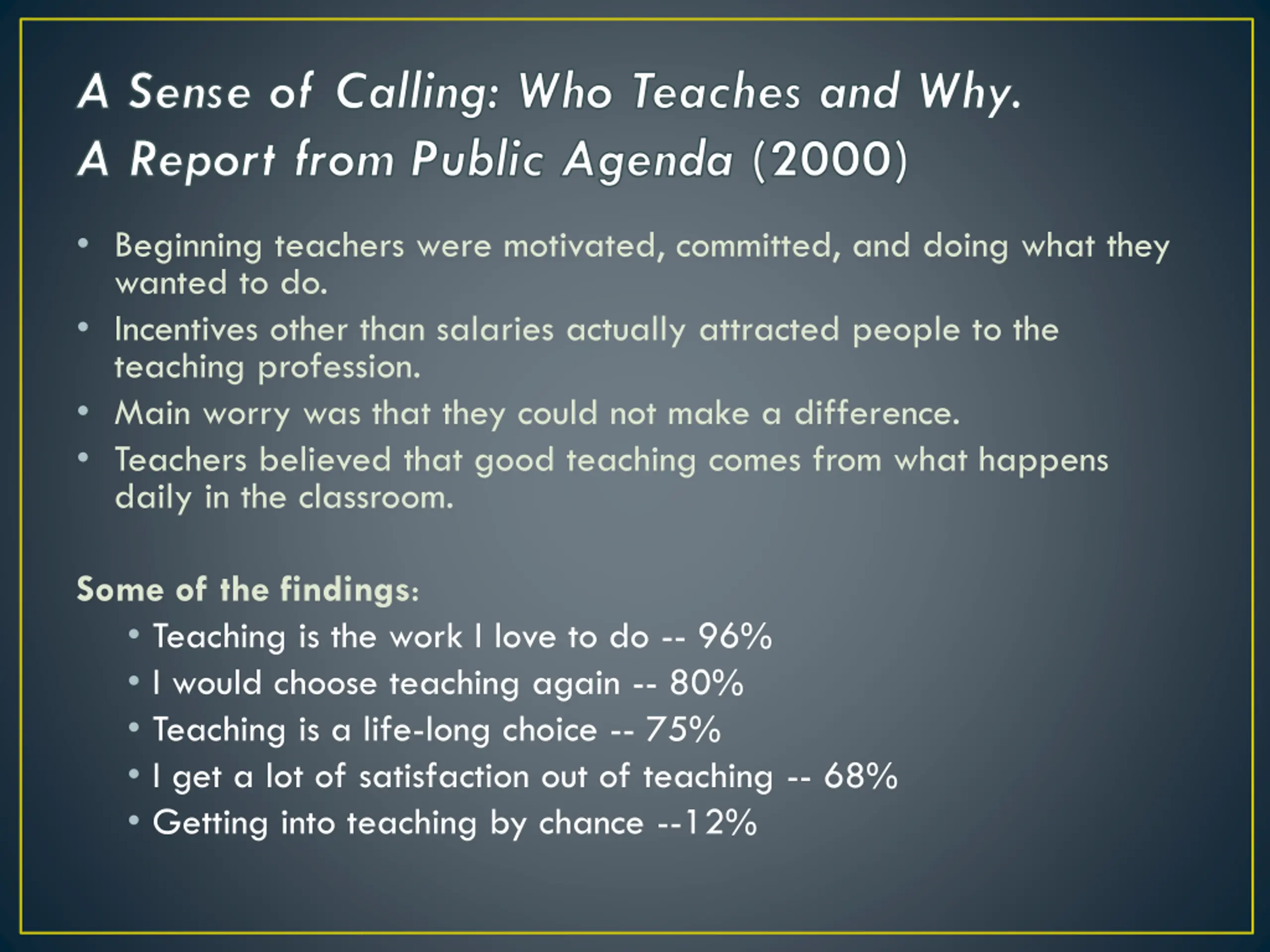 A Sense of Calling: Who Teaches and Why.
A Report from Public Agenda (2000)

• Beginning teachers were motivated, committed, and doing what they wanted to do.
• Incentives other than salaries actually attracted people to the teaching profession.
• Main worry was that they could not make a difference.
• Teachers believed that good teaching comes from what happens daily in the classroom.

Some of the findings:
• Teaching is the work I love to do -- 96%
• I would choose teaching again -- 80%
• Teaching is a life-long choice -- 75%
• I get a lot of satisfaction out of teaching -- 68%
• Getting into teaching by chance --12%